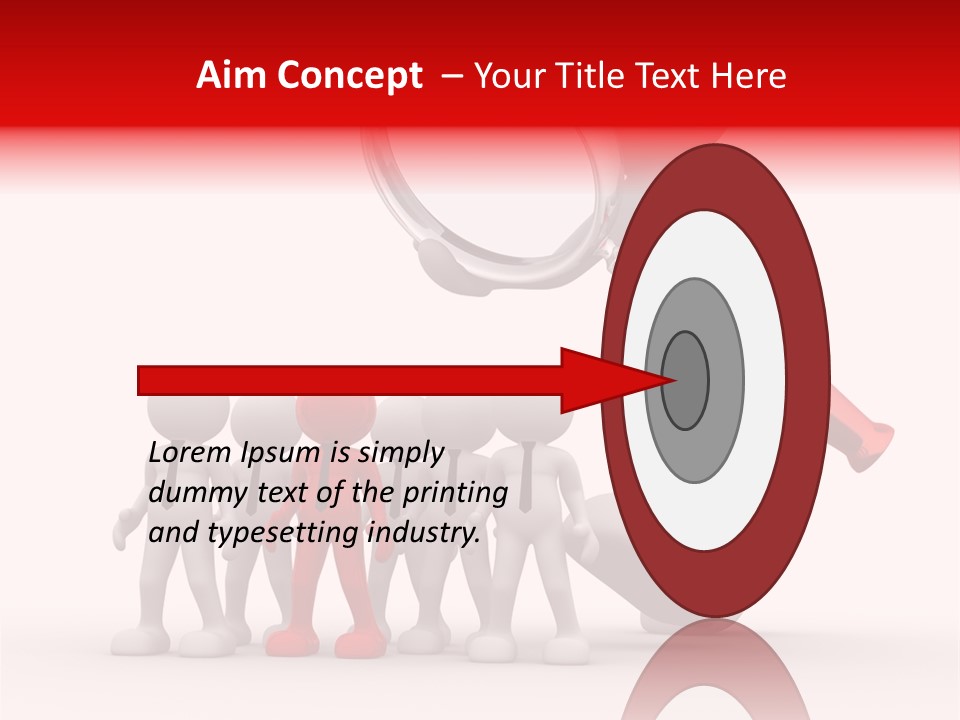 Aim Concept – Your Title Text Here

Lorem Ipsum is simply dummy text of the printing and typesetting industry.